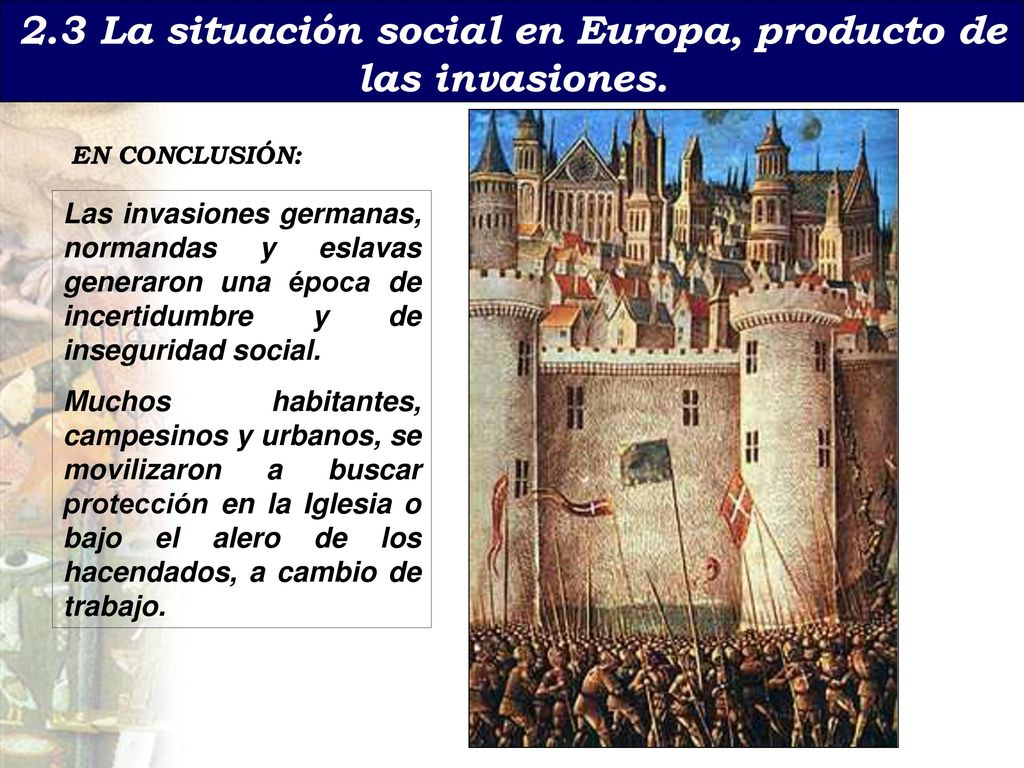 2.3 La situación social en Europa, producto de las invasiones.

EN CONCLUSIÓN:

Las invasiones germanas, normandas y eslavas generaron una época de incertidumbre y de inseguridad social.

Muchos habitantes, campesinos y urbanos, se movilizaron a buscar protección en la Iglesia o bajo el alero de los hacendados, a cambio de trabajo.